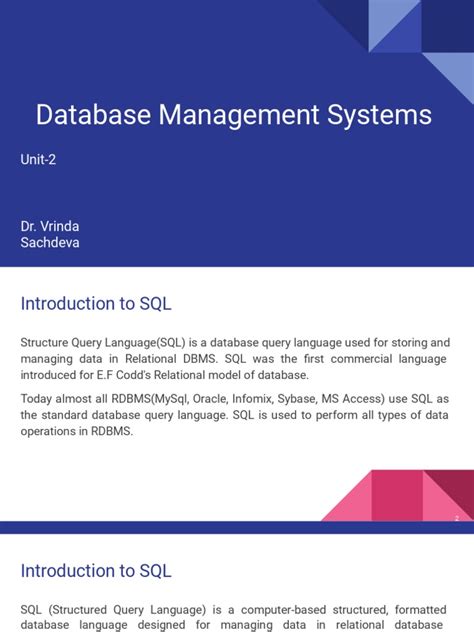 Database Management Systems

Unit-2

Dr. Vrinda Sachdeva

Introduction to SQL

Structure Query Language(SQL) is a database query language used for storing and managing data in Relational DBMS. SQL was the first commercial language introduced for E.F Codd's Relational model of database.

Today almost all RDBMS(MySql, Oracle, Infomix, Sybase, MS Access) use SQL as the standard database query language. SQL is used to perform all types of data operations in RDBMS.

2

Introduction to SQL

SQL (Structured Query Language) is a computer-based structured, formatted database language designed for managing data in relational database